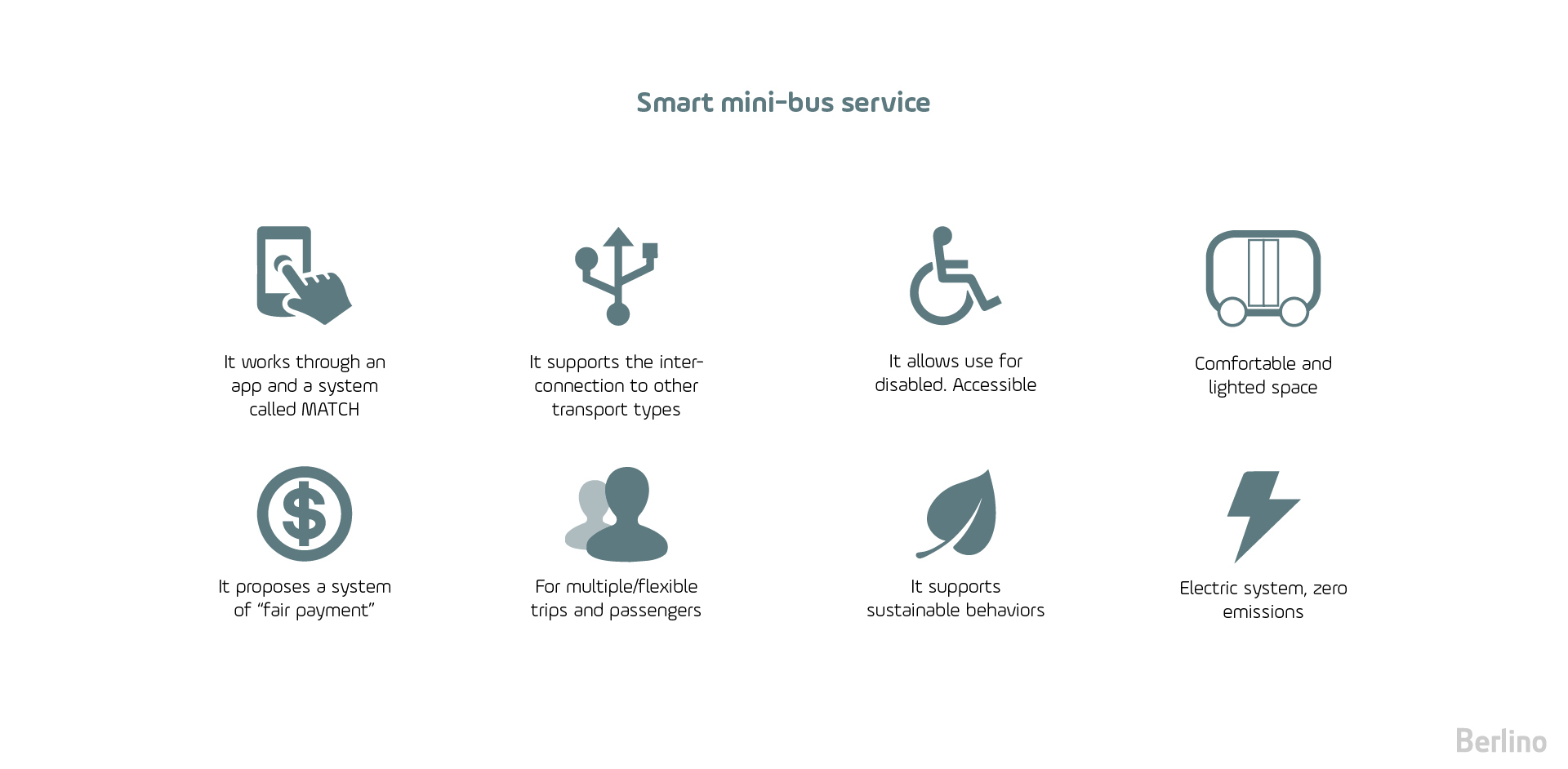 Smart mini-bus service

It works through an app and a system called MATCH

It supports the interconnection to other transport types

It allows use for disabled. Accessible

Comfortable and lighted space

It proposes a system of “fair payment”

For multiple/flexible trips and passengers

It supports sustainable behaviors

Electric system, zero emissions

Berlino